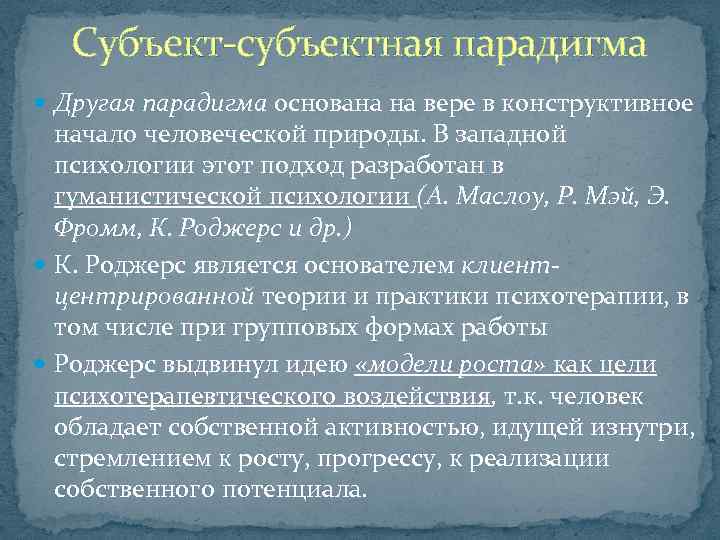 Субъект-субъектная парадигма

Другая парадигма основана на вере в конструктивное начало человеческой природы. В западной психологии этот подход разработан в гуманистической психологии (А. Маслоу, Р. Мэй, Э. Фромм, К. Роджерс и др.)

К. Роджерс является основателем клиент-центрированной теории и практики психотерапии, в том числе при групповых формах работы

Роджерс выдвинул идею «модели роста» как цели психотерапевтического воздействия, т.к. человек обладает собственной активностью, идущей изнутри, стремлением к росту, прогрессу, к реализации собственного потенциала.